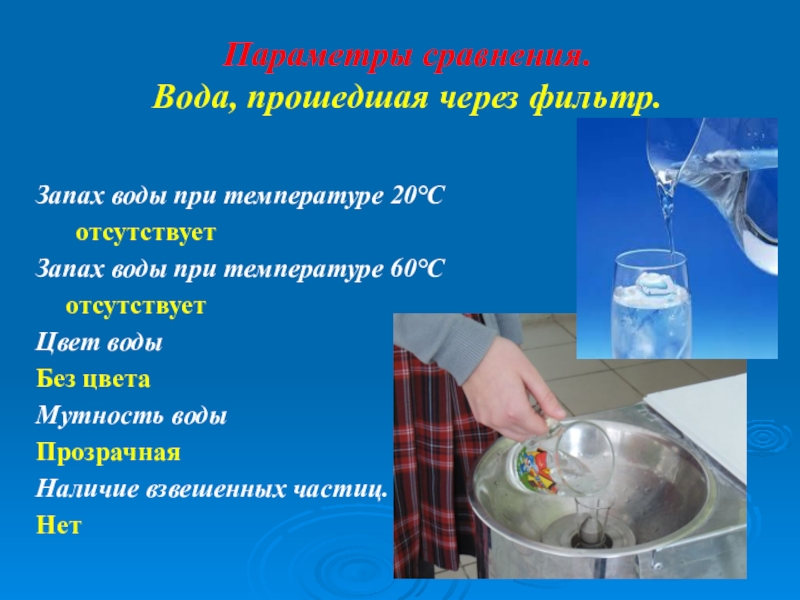 Параметры сравнения.
Вода, прошедшая через фильтр.

Запах воды при температуре 20°С
отсутствует
Запах воды при температуре 60°С
отсутствует
Цвет воды
Без цвета
Мутность воды
Прозрачная
Наличие взвешенных частиц.
Нет